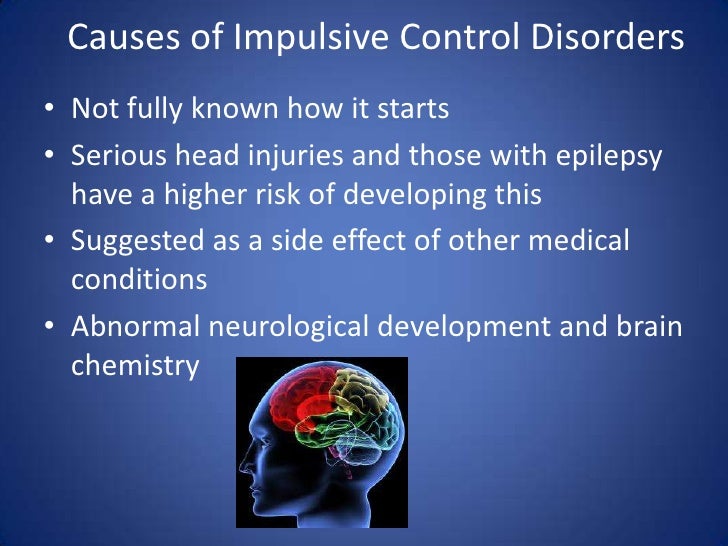 Causes of Impulsive Control Disorders

• Not fully known how it starts
• Serious head injuries and those with epilepsy have a higher risk of developing this
• Suggested as a side effect of other medical conditions
• Abnormal neurological development and brain chemistry